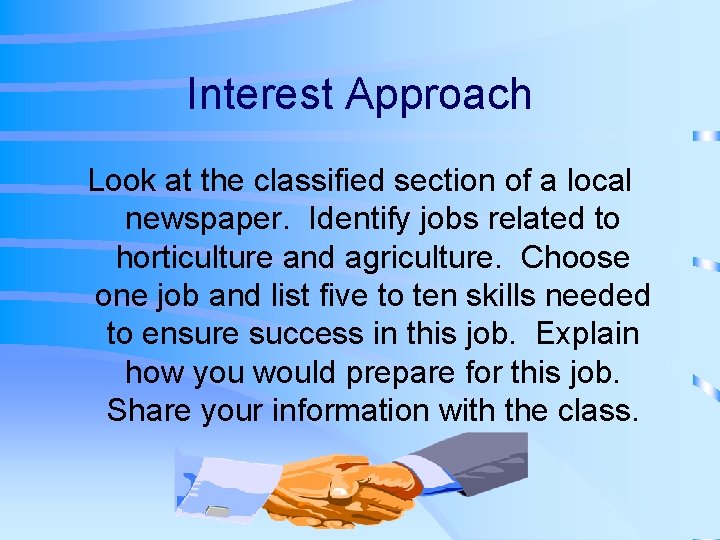 Interest Approach

Look at the classified section of a local newspaper. Identify jobs related to horticulture and agriculture. Choose one job and list five to ten skills needed to ensure success in this job. Explain how you would prepare for this job. Share your information with the class.